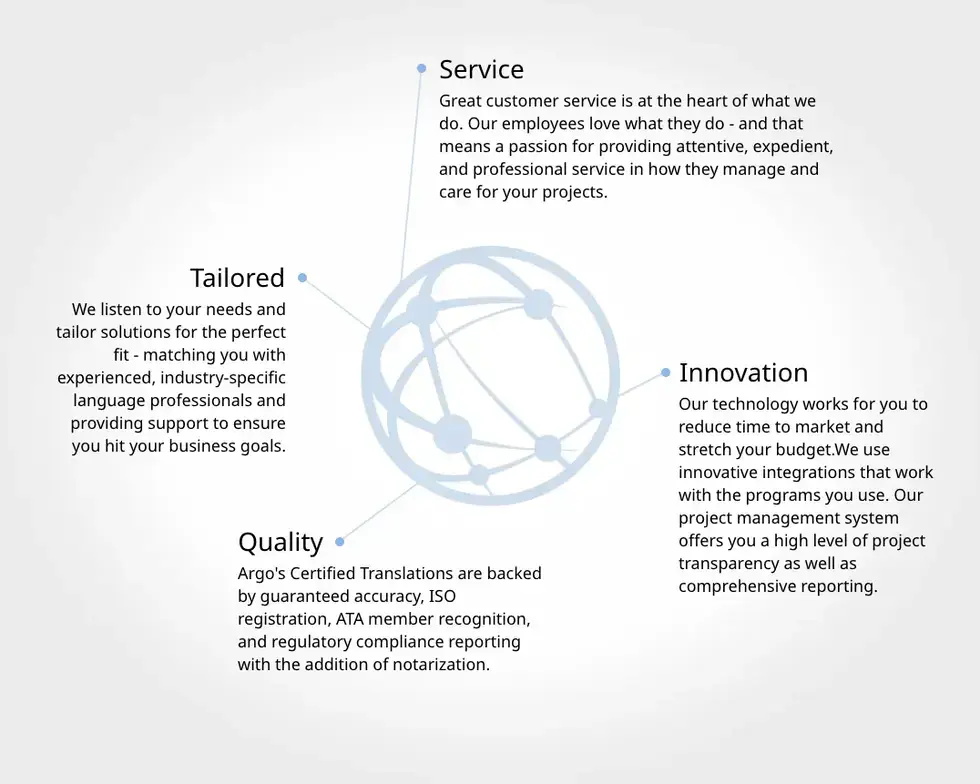 Service

Great customer service is at the heart of what we do. Our employees love what they do - and that means a passion for providing attentive, expedient, and professional service in how they manage and care for your projects.

Tailored

We listen to your needs and tailor solutions for the perfect fit - matching you with experienced, industry-specific language professionals and providing support to ensure you hit your business goals.

Innovation

Our technology works for you to reduce time to market and stretch your budget.We use innovative integrations that work with the programs you use. Our project management system offers you a high level of project transparency as well as comprehensive reporting.

Quality

Argo's Certified Translations are backed by guaranteed accuracy, ISO registration, ATA member recognition, and regulatory compliance reporting with the addition of notarization.